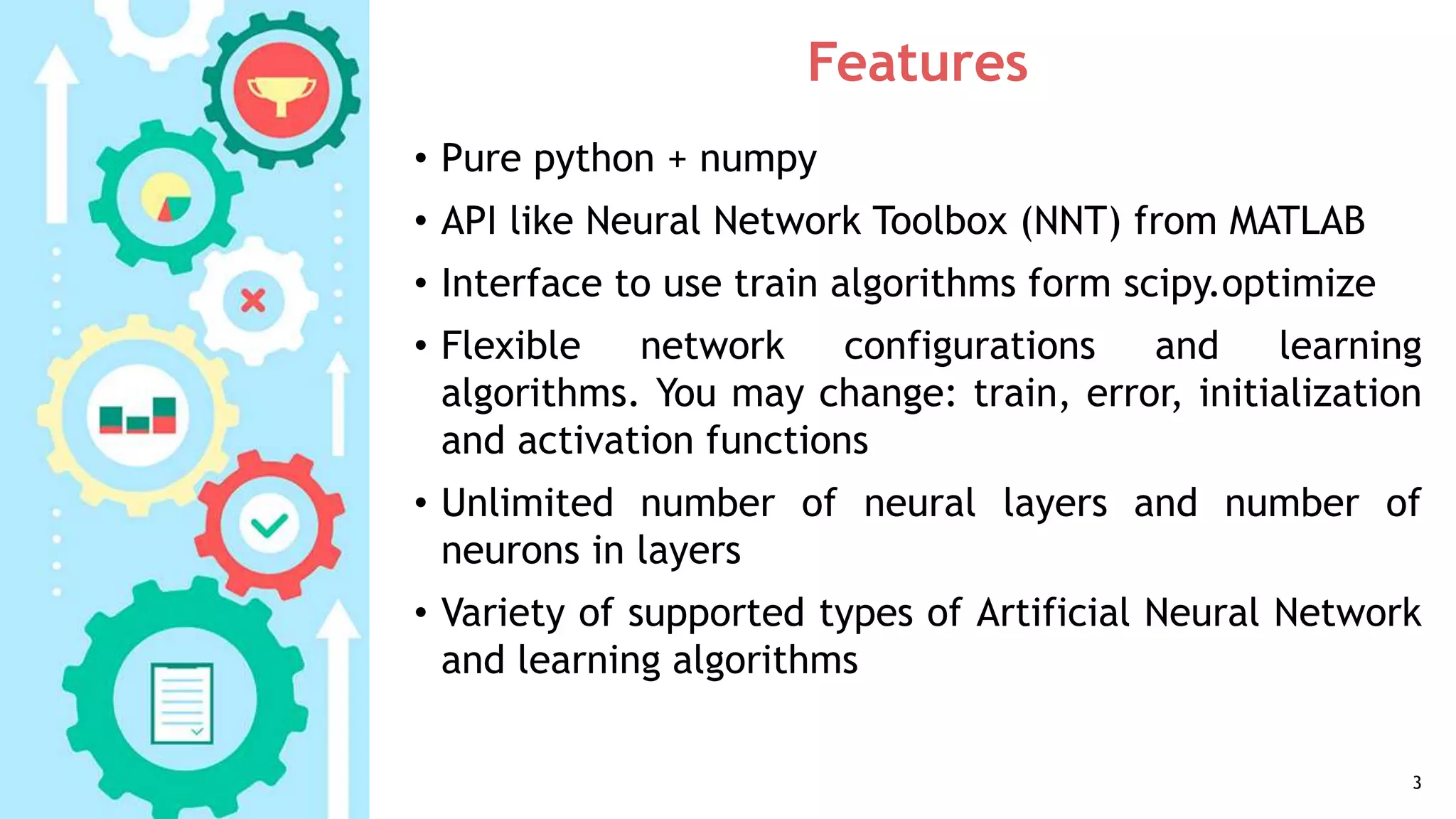 Features

• Pure python + numpy

• API like Neural Network Toolbox (NNT) from MATLAB

• Interface to use train algorithms form scipy.optimize

• Flexible network configurations and learning algorithms. You may change: train, error, initialization and activation functions

• Unlimited number of neural layers and number of neurons in layers

• Variety of supported types of Artificial Neural Network and learning algorithms

3